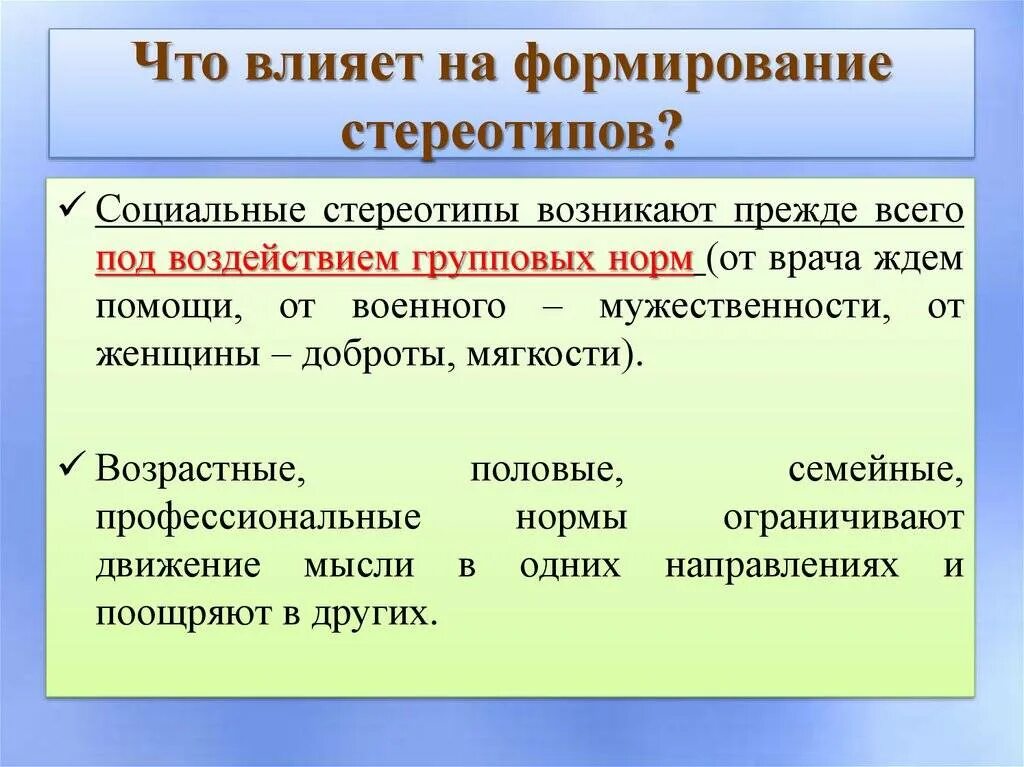 Что влияет на формирование стереотипов?

✓ Социальные стереотипы возникают прежде всего под воздействием групповых норм (от врача ждем помощи, от военного – мужественности, от женщины – доброты, мягкости).

✓ Возрастные, половые, семейные, профессиональные нормы ограничивают движение мысли в одних направлениях и поощряют в других.